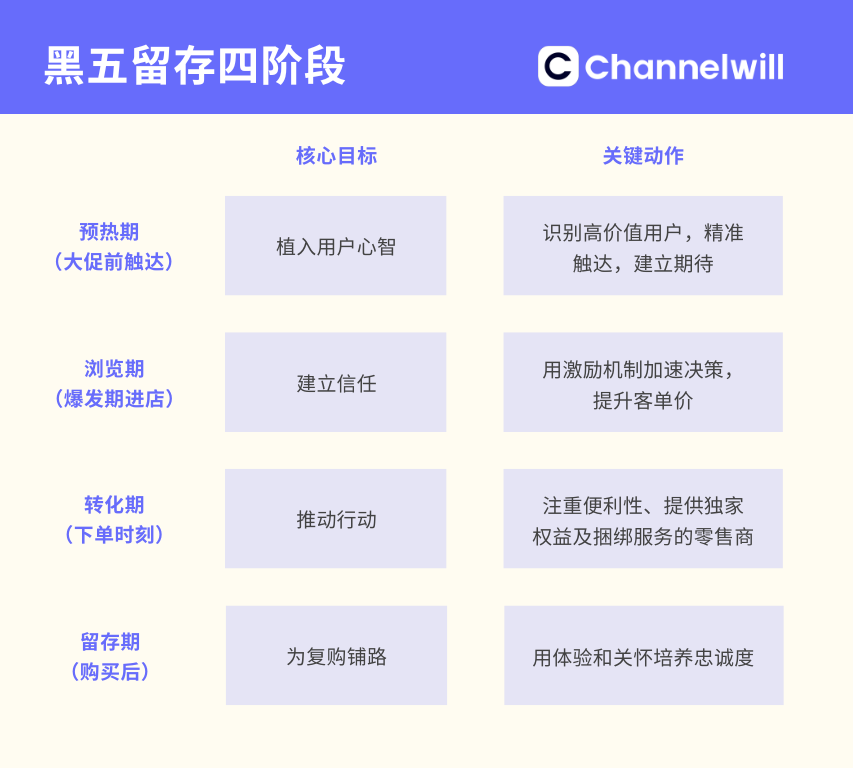 黑五留存四阶段

Channelwill

| | 核心目标 | 关键动作 |
|---|---|---|
| 预热期（大促前触达） | 植入用户心智 | 识别高价值用户，精准触达，建立期待 |
| 浏览期（爆发期进店） | 建立信任 | 用激励机制加速决策，提升客单价 |
| 转化期（下单时刻） | 推动行动 | 注重便利性、提供独家权益及捆绑服务的零售商 |
| 留存期（购买后） | 为复购铺路 | 用体验和关怀培养忠诚度 |